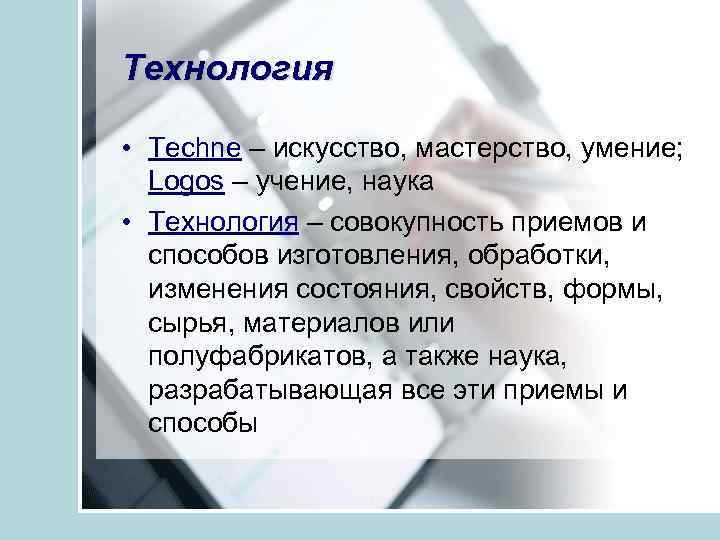 Технология

• Techne – искусство, мастерство, умение; Logos – учение, наука

• Технология – совокупность приемов и способов изготовления, обработки, изменения состояния, свойств, формы, сырья, материалов или полуфабрикатов, а также наука, разрабатывающая все эти приемы и способы